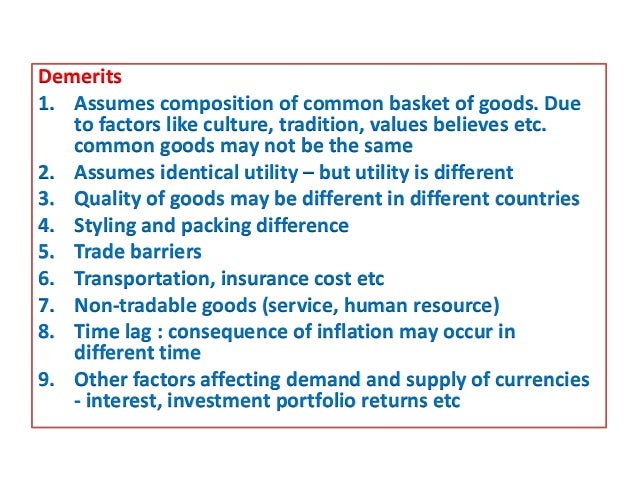 Demerits

1. Assumes composition of common basket of goods. Due to factors like culture, tradition, values believes etc. common goods may not be the same
2. Assumes identical utility – but utility is different
3. Quality of goods may be different in different countries
4. Styling and packing difference
5. Trade barriers
6. Transportation, insurance cost etc
7. Non-tradable goods (service, human resource)
8. Time lag : consequence of inflation may occur in different time
9. Other factors affecting demand and supply of currencies - interest, investment portfolio returns etc